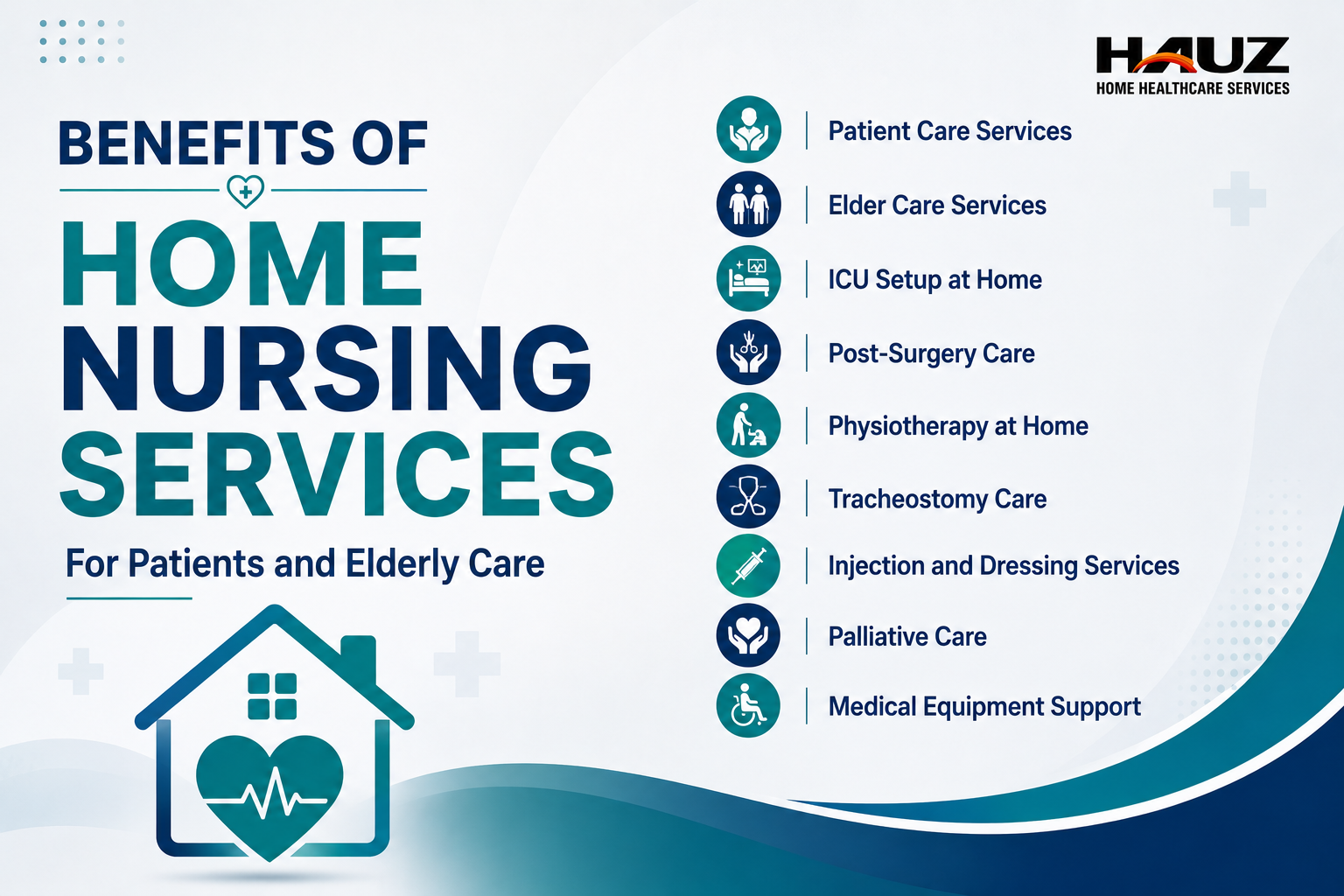 HAUZ
HOME HEALTHCARE SERVICES

BENEFITS OF
HOME
NURSING
SERVICES
For Patients and Elderly Care

Patient Care Services
Elder Care Services
ICU Setup at Home
Post-Surgery Care
Physiotherapy at Home
Tracheostomy Care
Injection and Dressing Services
Palliative Care
Medical Equipment Support